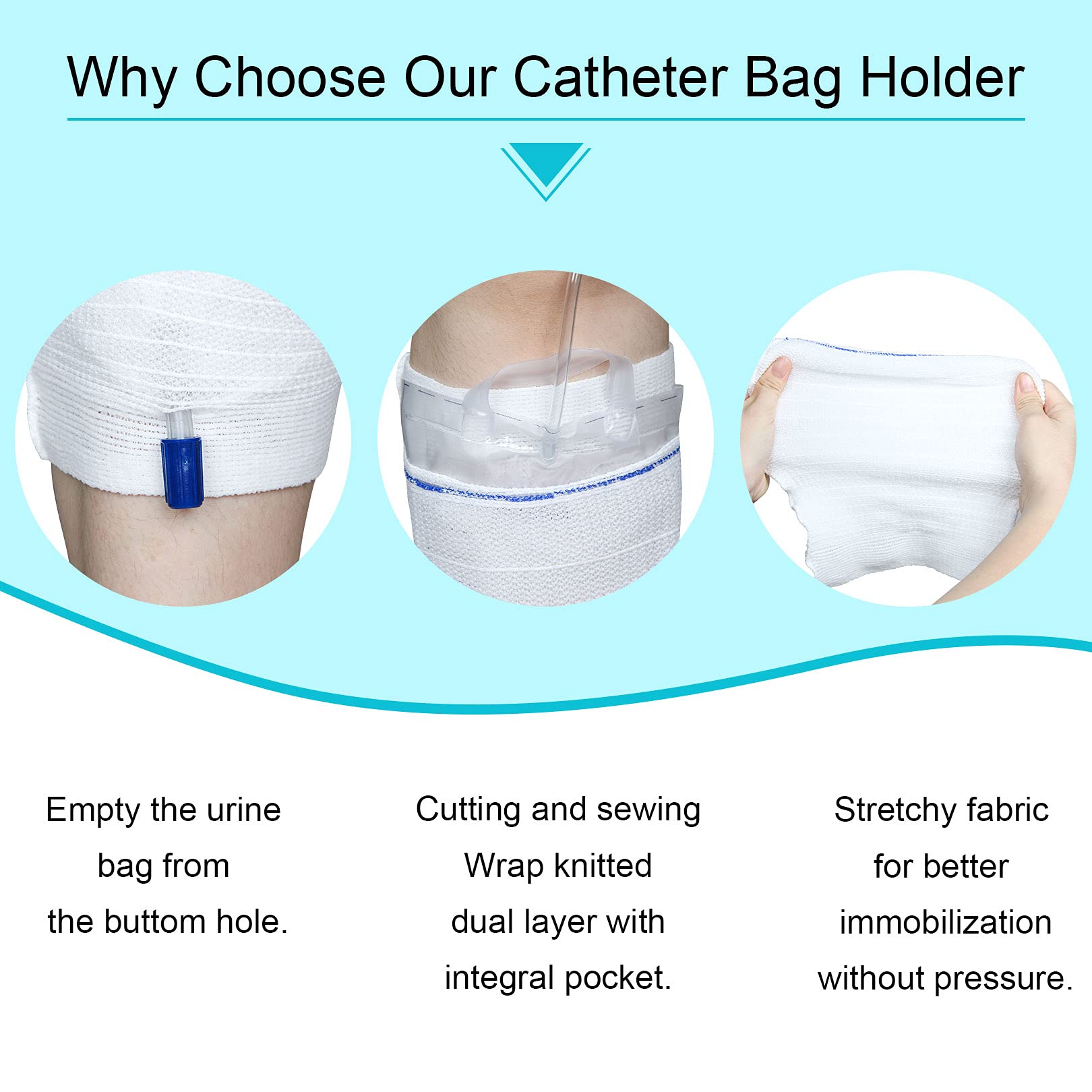 Why Choose Our Catheter Bag Holder

Empty the urine bag from the buttom hole.

Cutting and sewing Wrap knitted dual layer with integral pocket.

Stretchy fabric for better immobilization without pressure.